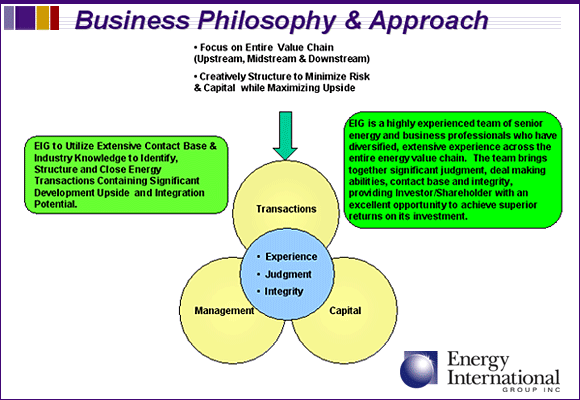 Business Philosophy & Approach

• Focus on Entire Value Chain (Upstream, Midstream & Downstream)

• Creatively Structure to Minimize Risk & Capital while Maximizing Upside

EIG to Utilize Extensive Contact Base & Industry Knowledge to Identify, Structure and Close Energy Transactions Containing Significant Development Upside and Integration Potential.

EIG is a highly experienced team of senior energy and business professionals who have diversified, extensive experience across the entire energy value chain. The team brings together significant judgment, deal making abilities, contact base and integrity, providing Investor/Shareholder with an excellent opportunity to achieve superior returns on its investment.

Transactions

• Experience
• Judgment
• Integrity

Management

Capital

Energy International GROUP INC